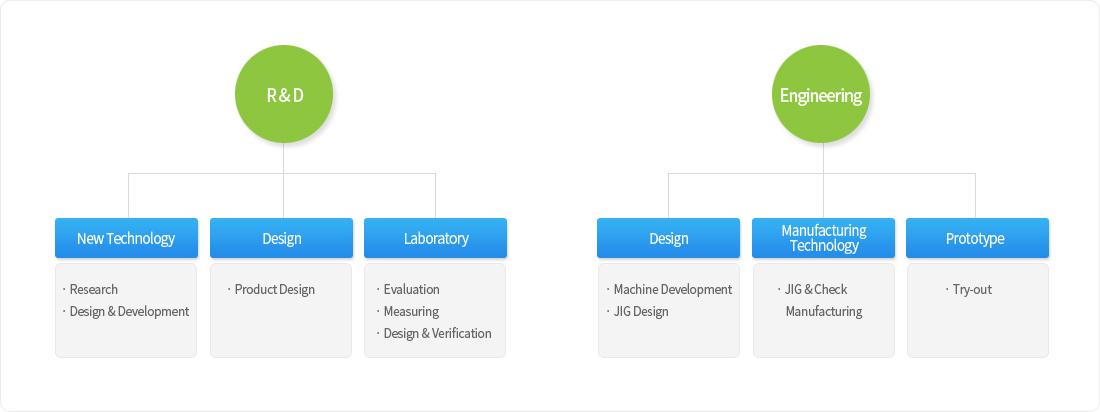 R & D

New Technology
· Research
· Design & Development

Design
· Product Design

Laboratory
· Evaluation
· Measuring
· Design & Verification

Engineering

Design
· Machine Development
· JIG Design

Manufacturing Technology
· JIG & Check Manufacturing

Prototype
· Try-out